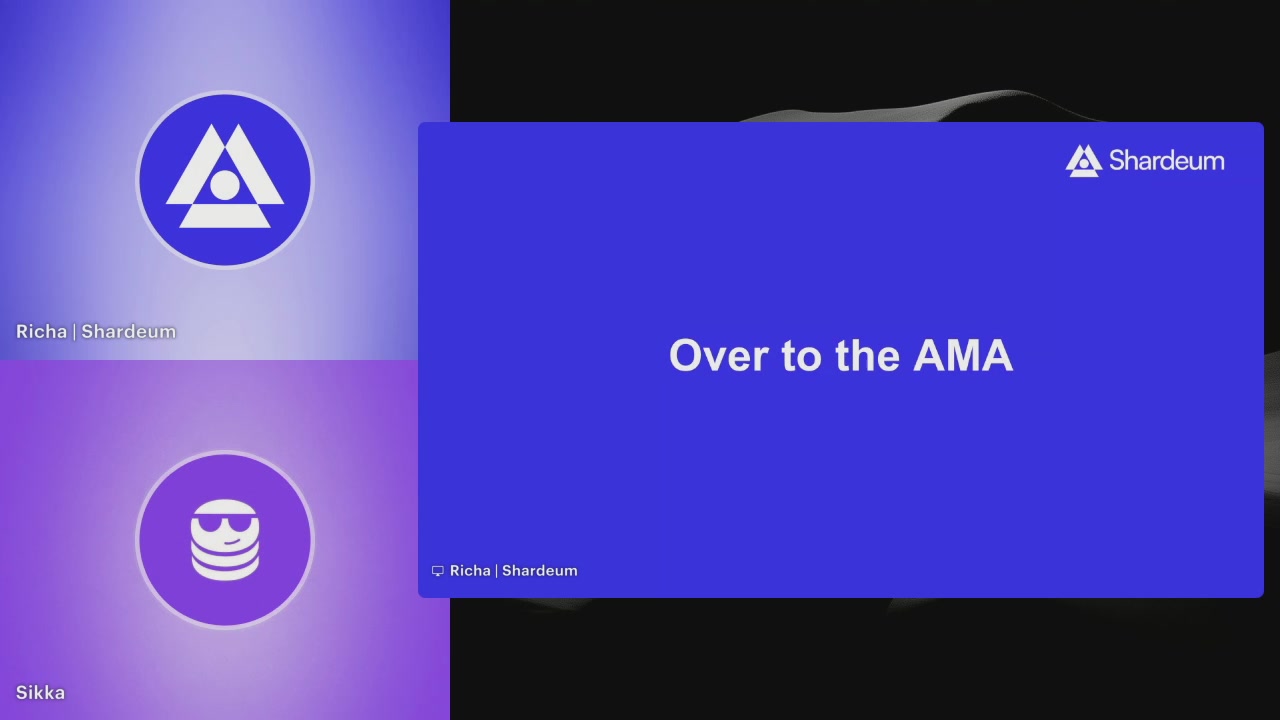 Richa | Shardeum

Sikka

Shardeum

Over to the AMA

Richa | Shardeum